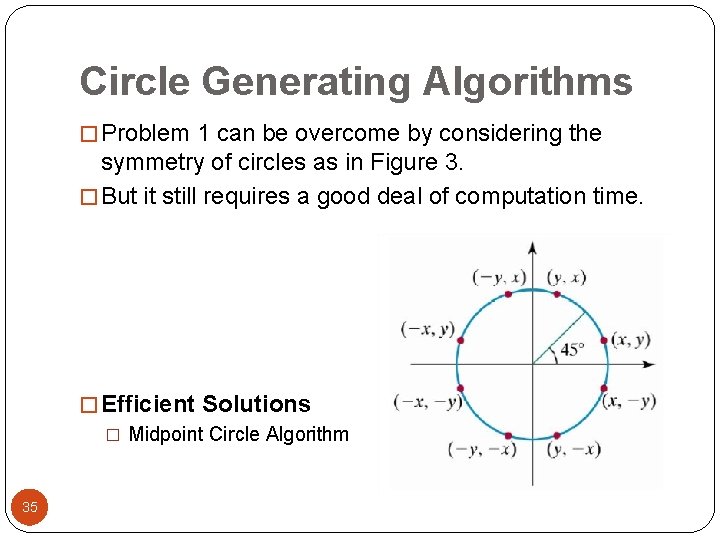 Circle Generating Algorithms

□ Problem 1 can be overcome by considering the symmetry of circles as in Figure 3.

□ But it still requires a good deal of computation time.

$(-y, x)$ $(y, x)$
$(-x, y)$ $(x, y)$
$45°$
$(-x, -y)$ $(x, -y)$
$(-y, -x)$ $(y, -x)$

□ Efficient Solutions

□ Midpoint Circle Algorithm

35